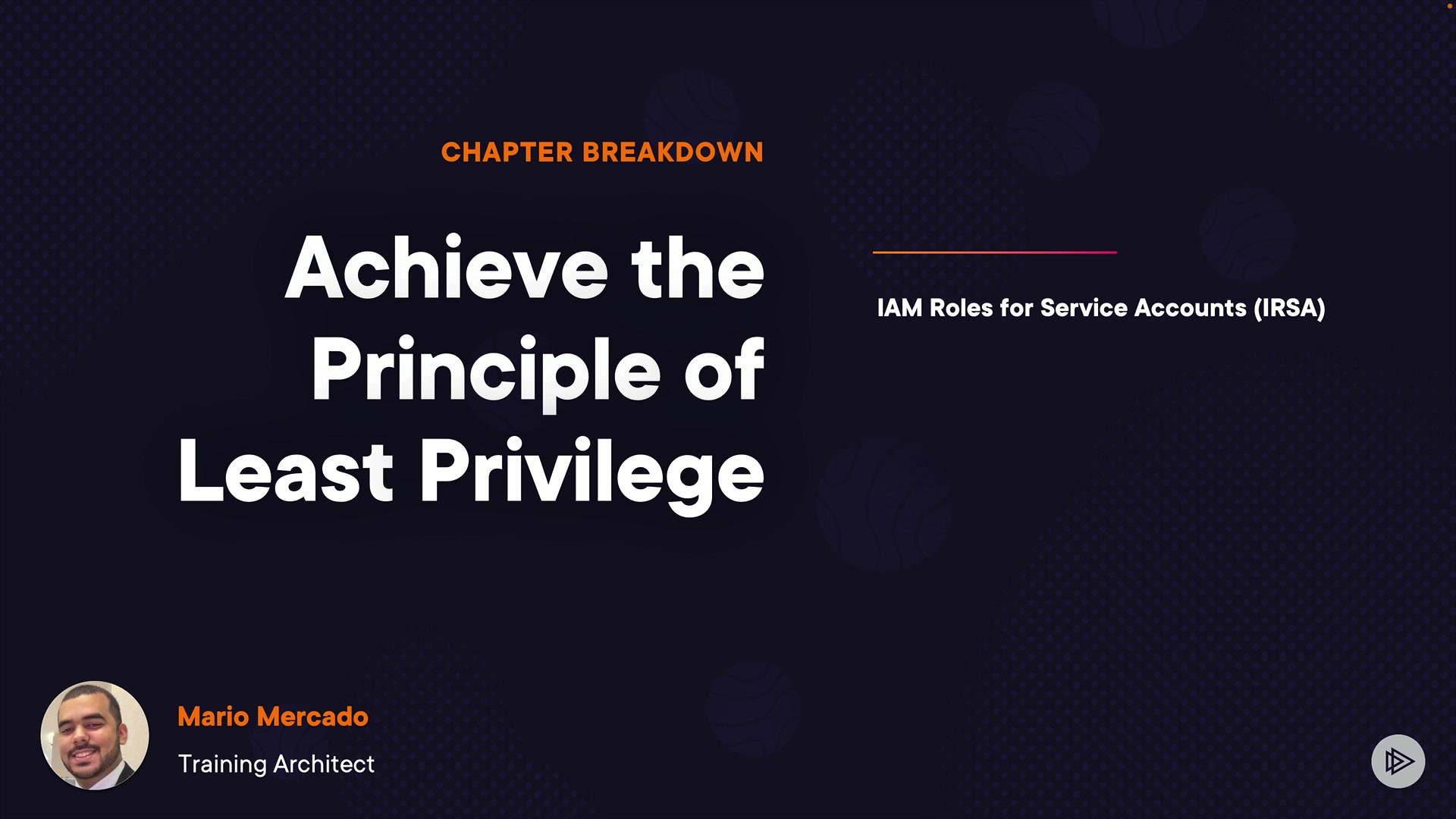 CHAPTER BREAKDOWN

Achieve the Principle of Least Privilege

IAM Roles for Service Accounts (IRSA)

Mario Mercado

Training Architect